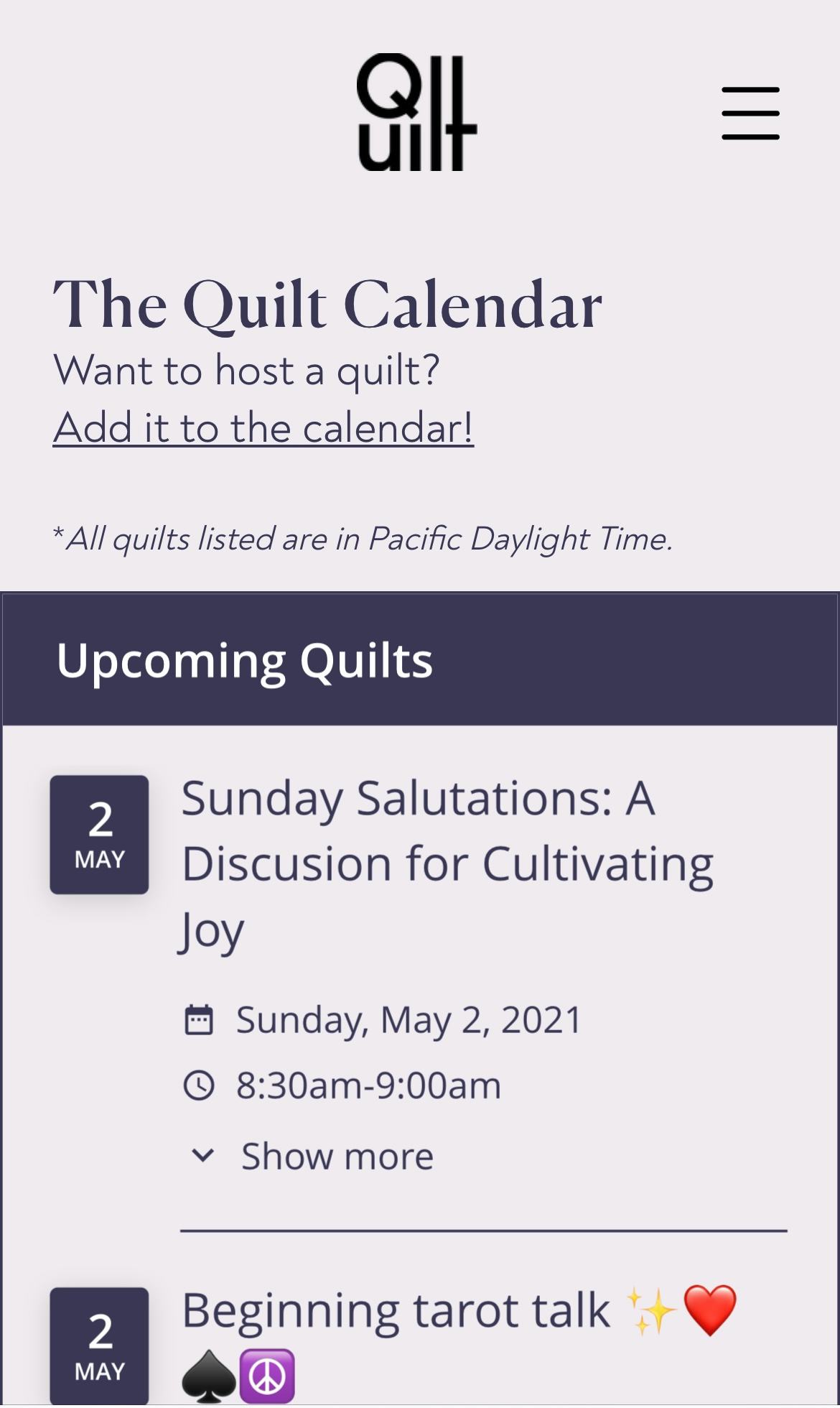 Quilt

The Quilt Calendar

Want to host a quilt?
Add it to the calendar!

*All quilts listed are in Pacific Daylight Time.

Upcoming Quilts

2
MAY

Sunday Salutations: A Discusion for Cultivating Joy

Sunday, May 2, 2021

8:30am-9:00am

Show more

2
MAY

Beginning tarot talk ✨❤️♠️☮️